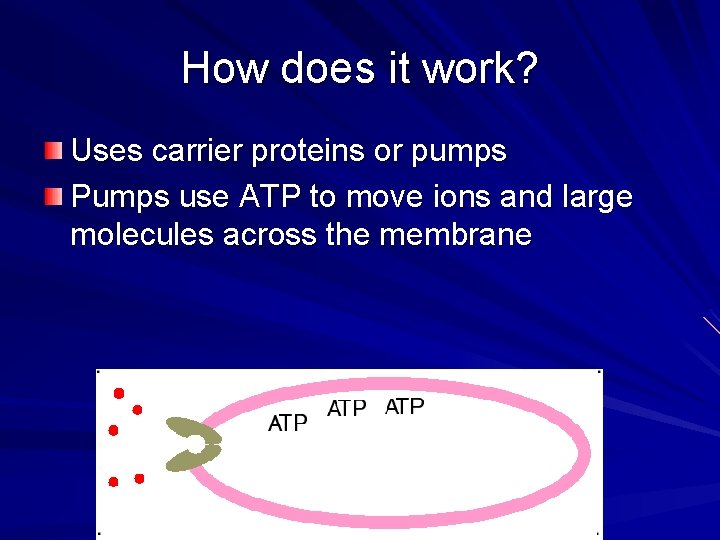 How does it work?

Uses carrier proteins or pumps

Pumps use ATP to move ions and large molecules across the membrane

ATP ATP ATP